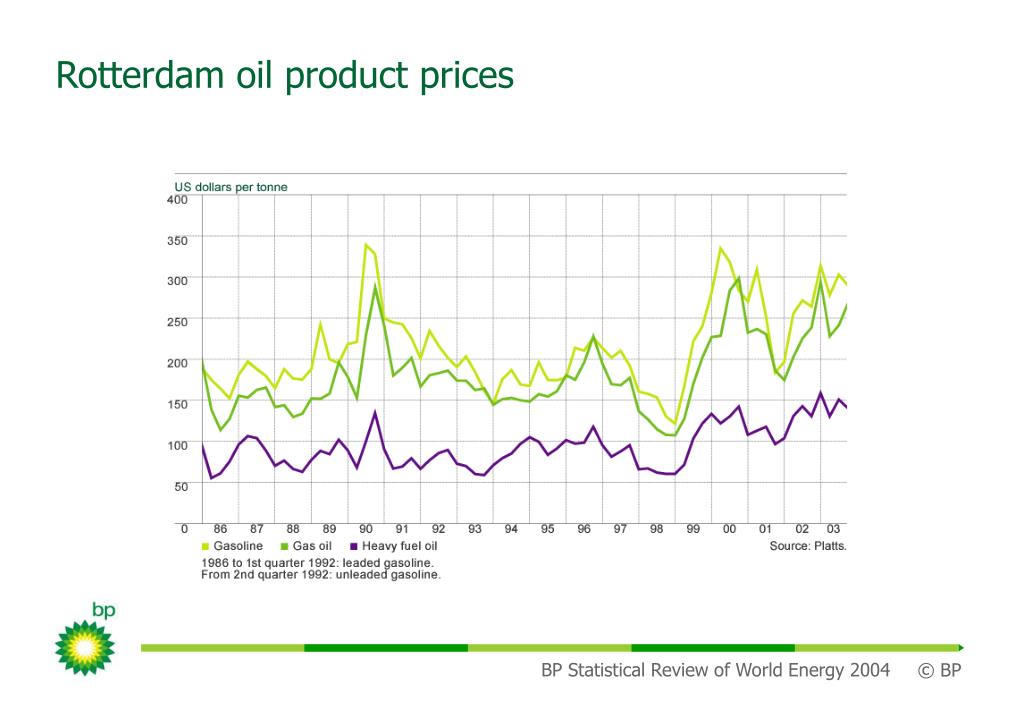 Rotterdam oil product prices

US dollars per tonne

400
350
300
250
200
150
100
50
0

86 87 88 89 90 91 92 93 94 95 96 97 98 99 00 01 02 03

Gasoline Gas oil Heavy fuel oil

Source: Platts.

1986 to 1st quarter 1992: leaded gasoline.
From 2nd quarter 1992: unleaded gasoline.

bp

BP Statistical Review of World Energy 2004 © BP